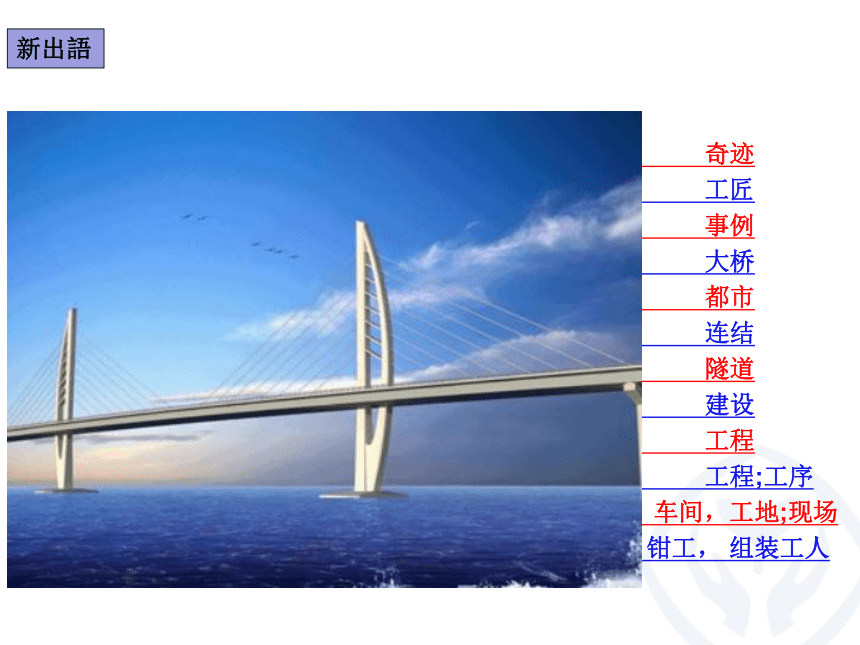 新出語

奇迹
工匠
事例
大桥
都市
连结
隧道
建设
工程
工程;工序
车间，工地;现场
钳工， 组装工人